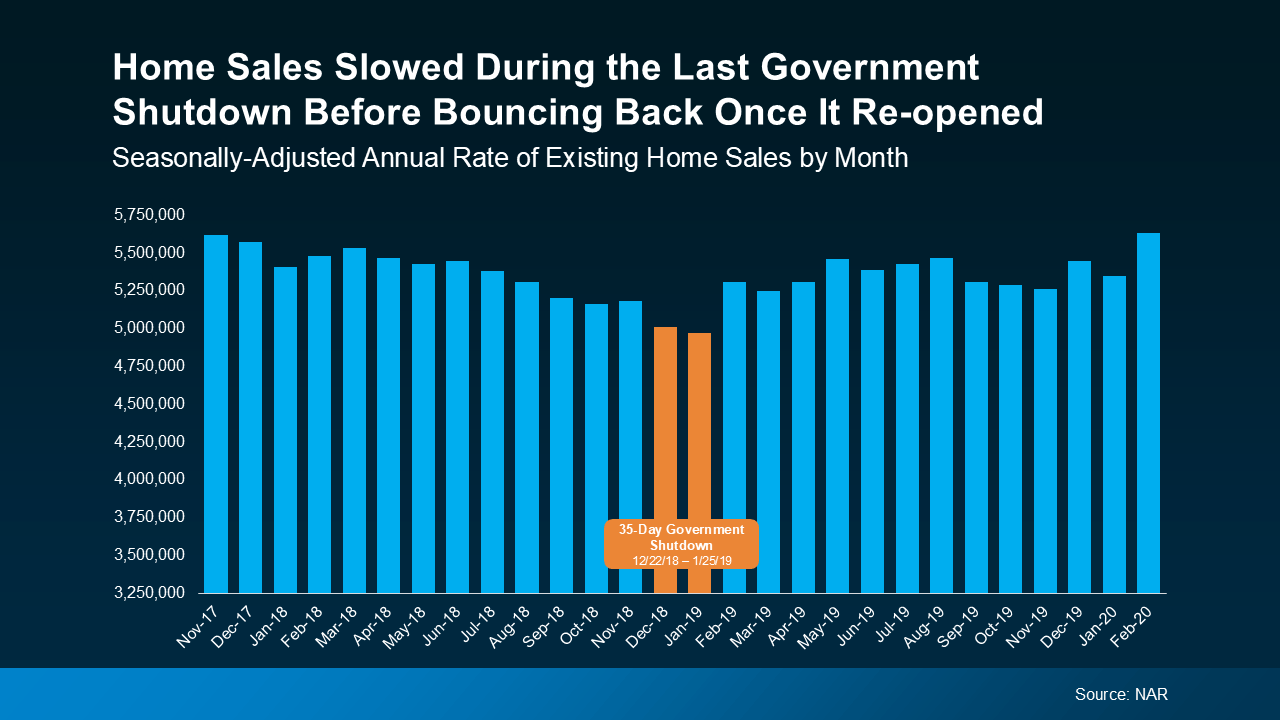 Home Sales Slowed During the Last Government Shutdown Before Bouncing Back Once It Re-opened

Seasonally-Adjusted Annual Rate of Existing Home Sales by Month

5,750,000
5,500,000
5,250,000
5,000,000
4,750,000
4,500,000
4,250,000
4,000,000
3,750,000
3,500,000
3,250,000

35-Day Government Shutdown
12/22/18 – 1/25/19

Nov-17 Dec-17 Jan-18 Feb-18 Mar-18 Apr-18 May-18 Jun-18 Jul-18 Aug-18 Sep-18 Oct-18 Nov-18 Dec-18 Jan-19 Feb-19 Mar-19 Apr-19 May-19 Jun-19 Jul-19 Aug-19 Sep-19 Oct-19 Nov-19 Dec-19 Jan-20 Feb-20

Source: NAR